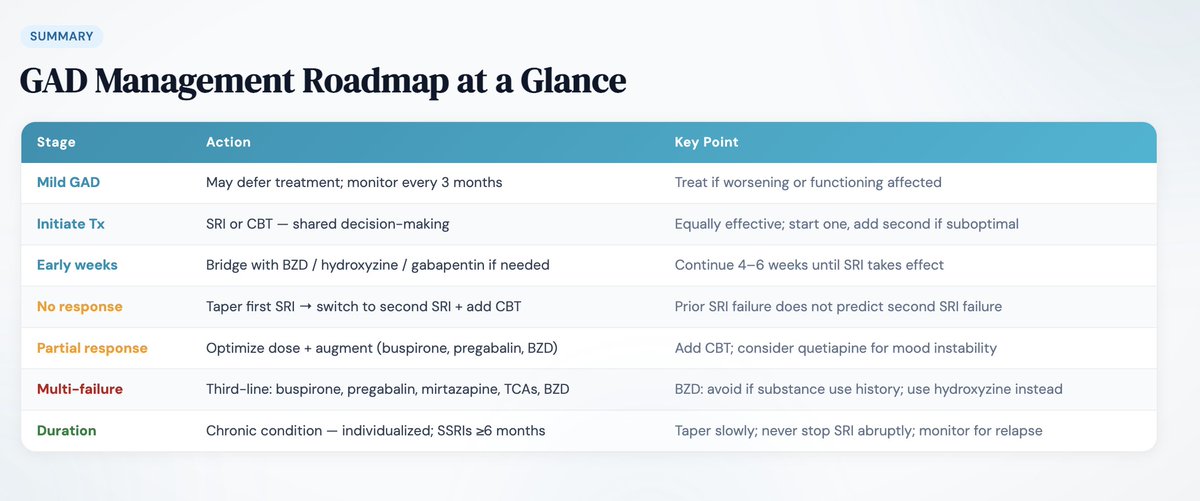 SUMMARY

GAD Management Roadmap at a Glance

| Stage | Action | Key Point |
|---|---|---|
| Mild GAD | May defer treatment; monitor every 3 months | Treat if worsening or functioning affected |
| Initiate Tx | SRI or CBT — shared decision-making | Equally effective; start one, add second if suboptimal |
| Early weeks | Bridge with BZD / hydroxyzine / gabapentin if needed | Continue 4–6 weeks until SRI takes effect |
| No response | Taper first SRI → switch to second SRI + add CBT | Prior SRI failure does not predict second SRI failure |
| Partial response | Optimize dose + augment (buspirone, pregabalin, BZD) | Add CBT; consider quetiapine for mood instability |
| Multi-failure | Third-line: buspirone, pregabalin, mirtazapine, TCAs, BZD | BZD: avoid if substance use history; use hydroxyzine instead |
| Duration | Chronic condition — individualized; SSRIs ≥6 months | Taper slowly; never stop SRI abruptly; monitor for relapse |